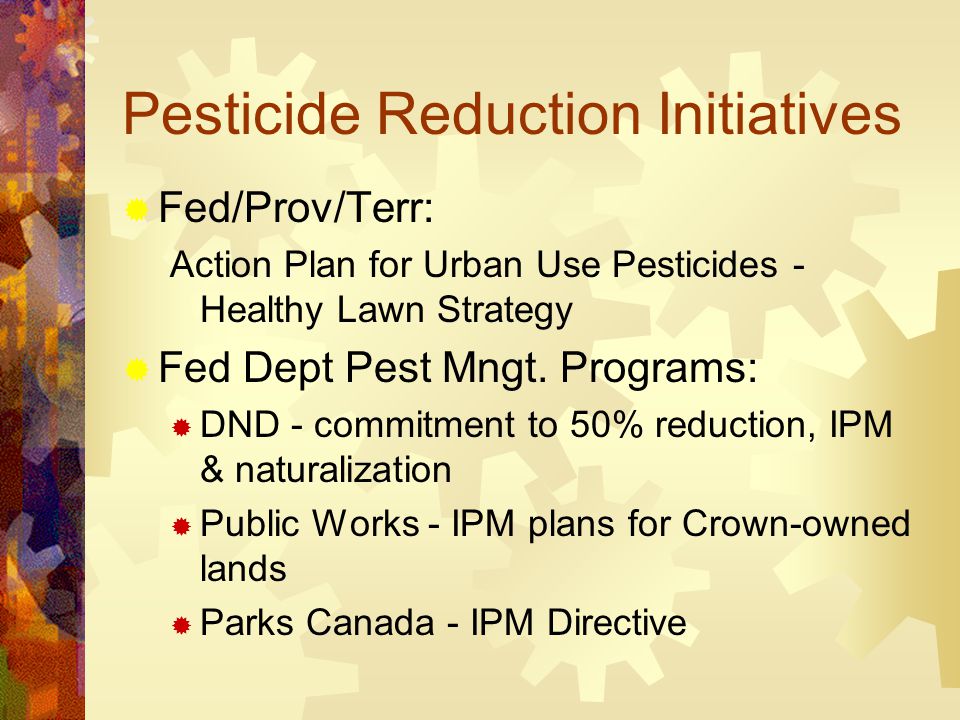 Pesticide Reduction Initiatives

Fed/Prov/Terr:

Action Plan for Urban Use Pesticides - Healthy Lawn Strategy

Fed Dept Pest Mngt. Programs:

DND - commitment to 50% reduction, IPM & naturalization

Public Works - IPM plans for Crown-owned lands

Parks Canada - IPM Directive